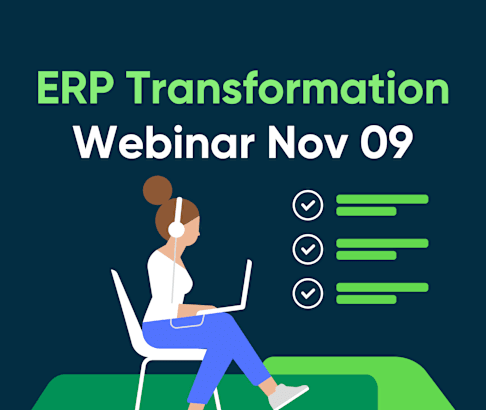 ERP Transformation
Webinar Nov 09